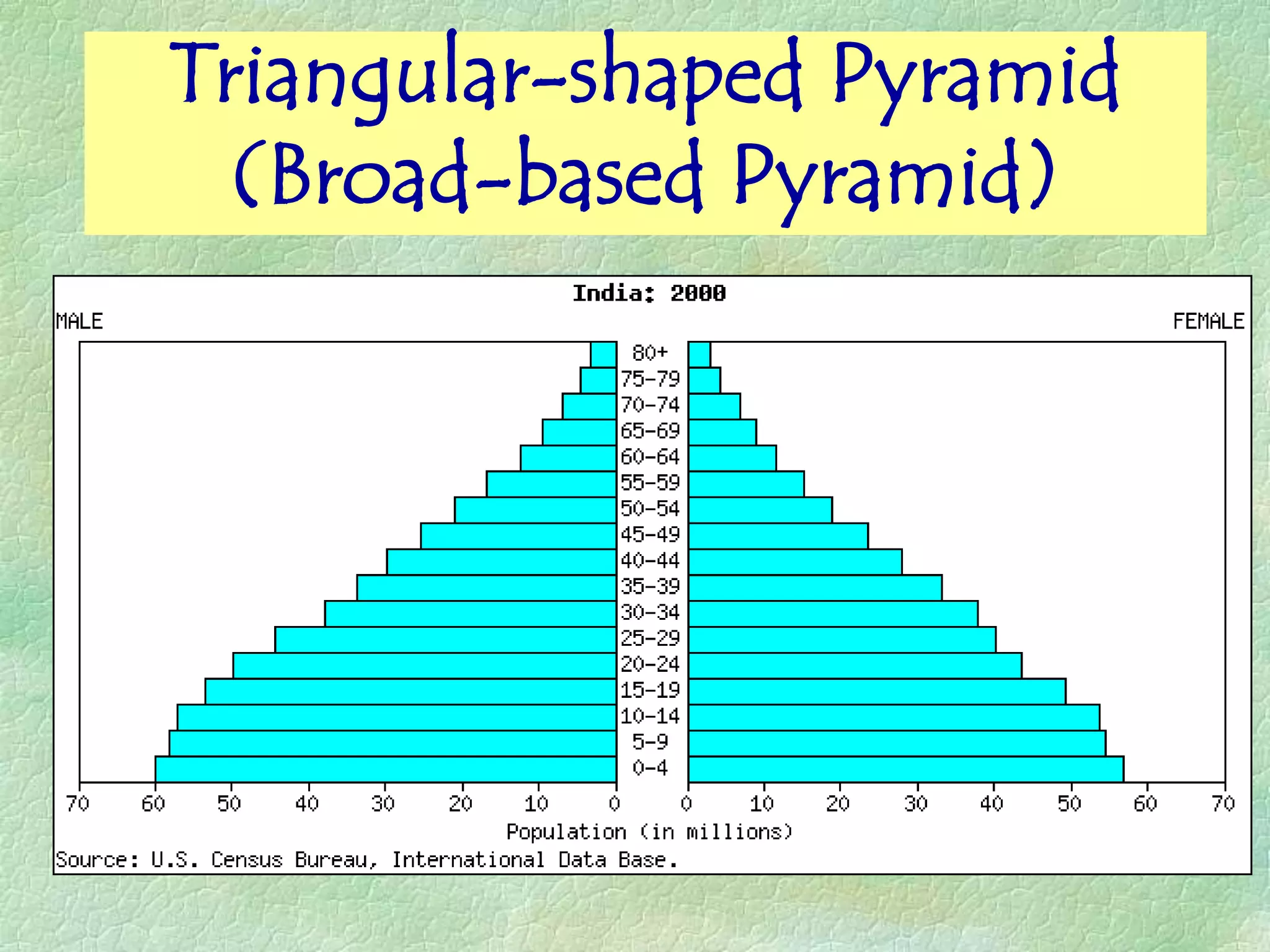 Triangular-shaped Pyramid (Broad-based Pyramid)

India: 2000

MALE

FEMALE

80+
75-79
70-74
65-69
60-64
55-59
50-54
45-49
40-44
35-39
30-34
25-29
20-24
15-19
10-14
5-9
0-4

70 60 50 40 30 20 10 0 0 10 20 30 40 50 60 70

Population (in millions)

Source: U.S. Census Bureau, International Data Base.